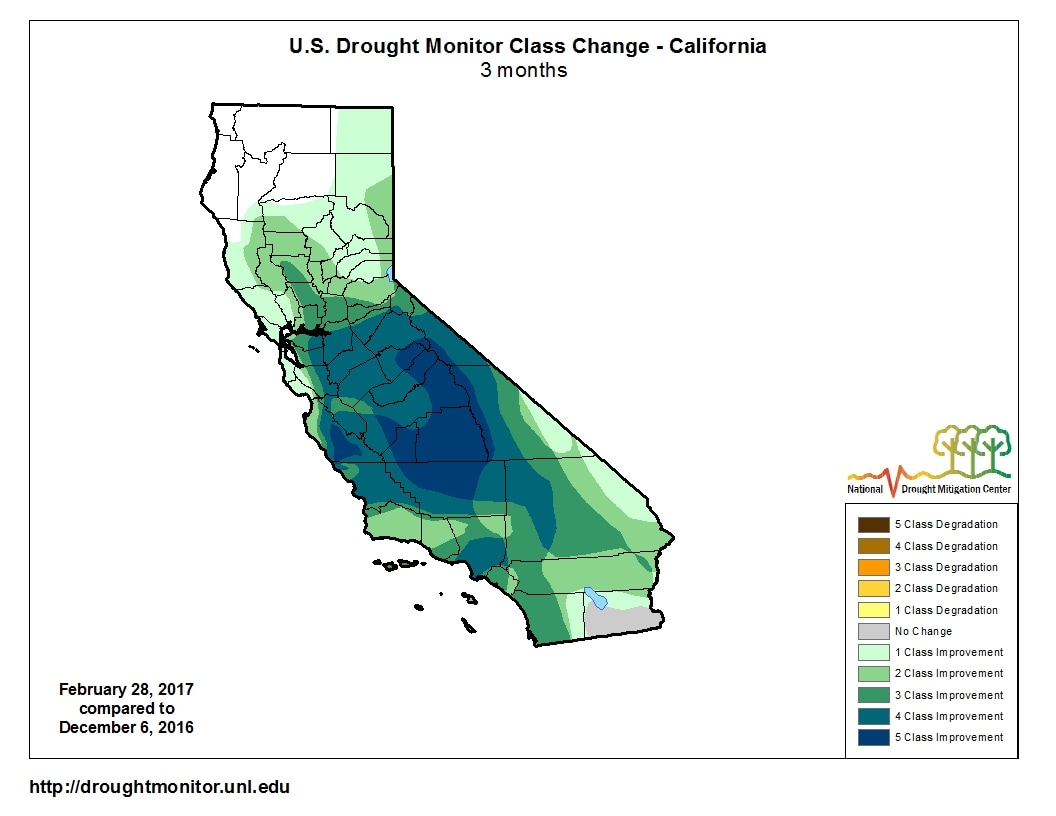 U.S. Drought Monitor Class Change - California
3 months

National Drought Mitigation Center

5 Class Degradation
4 Class Degradation
3 Class Degradation
2 Class Degradation
1 Class Degradation
No Change
1 Class Improvement
2 Class Improvement
3 Class Improvement
4 Class Improvement
5 Class Improvement

February 28, 2017
compared to
December 6, 2016

http://droughtmonitor.unl.edu